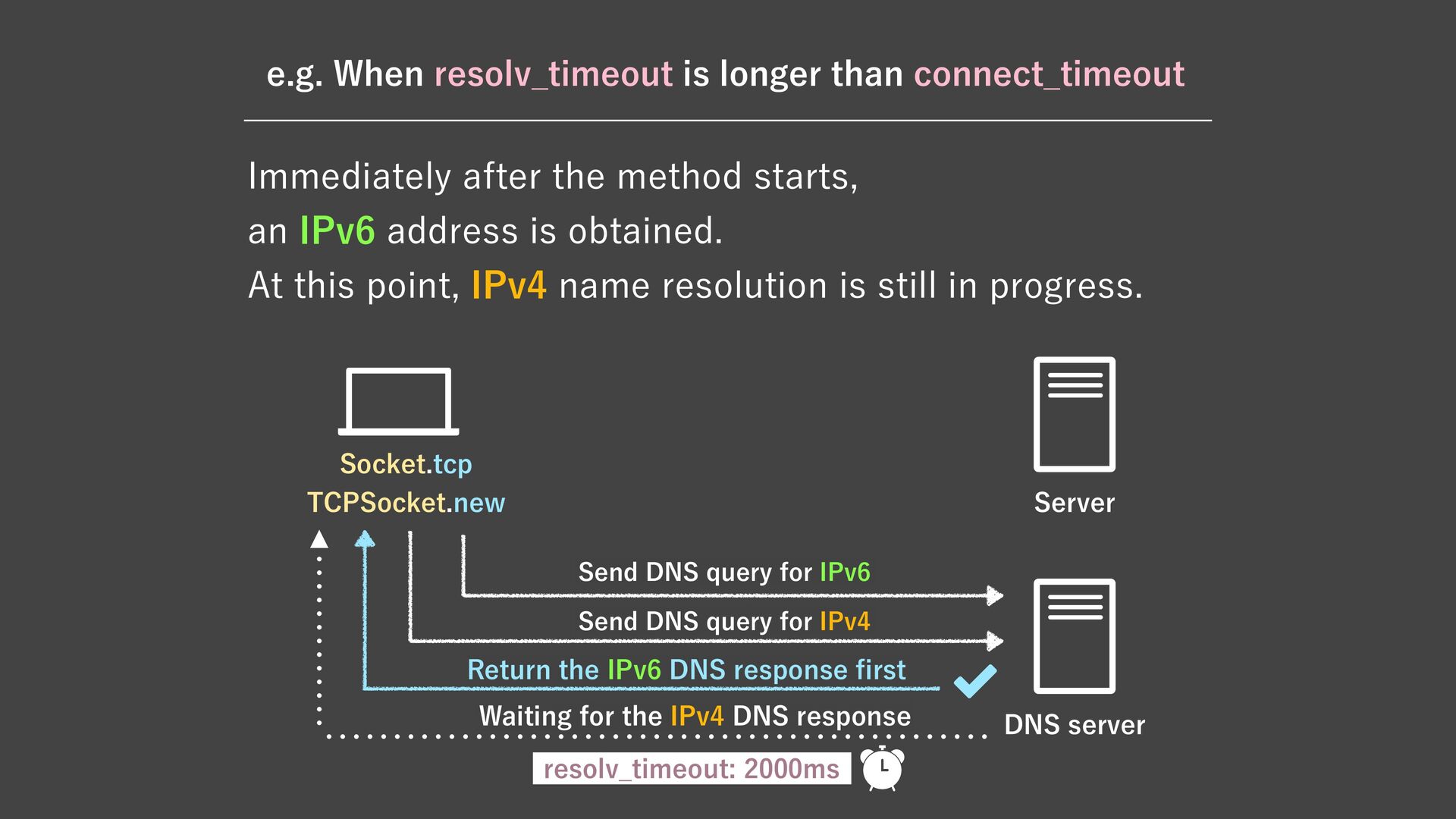 e.g. When resolv_timeout is longer than connect_timeout

Immediately after the method starts,
an IPv6 address is obtained.
At this point, IPv4 name resolution is still in progress.

Socket.tcp
TCPSocket.new

Server

Send DNS query for IPv6

Send DNS query for IPv4

Return the IPv6 DNS response first

Waiting for the IPv4 DNS response

DNS server

resolv_timeout: 2000ms